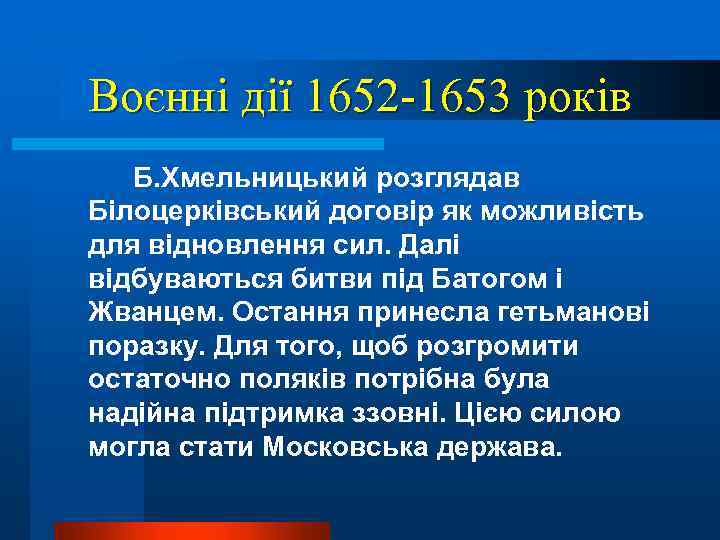 Воєнні дії 1652-1653 років

Б.Хмельницький розглядав Білоцерківський договір як можливість для відновлення сил. Далі відбуваються битви під Батогом і Жванцем. Остання принесла гетьманові поразку. Для того, щоб розгромити остаточно поляків потрібна була надійна підтримка ззовні. Цією силою могла стати Московська держава.